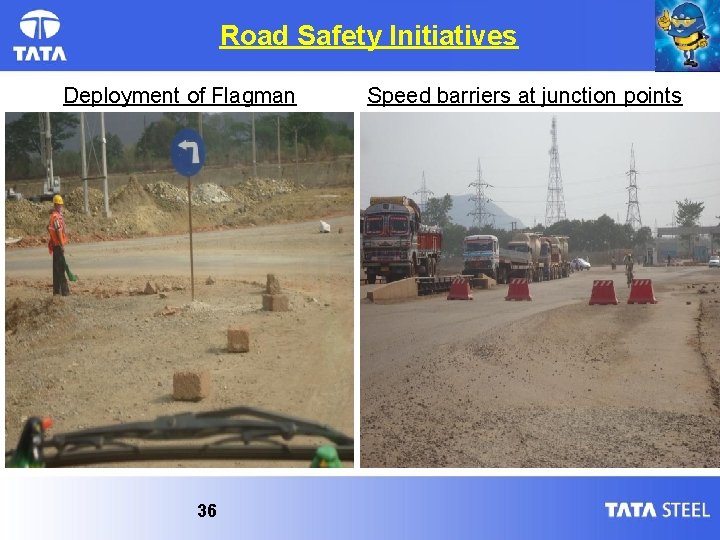 TATA

Road Safety Initiatives

Deployment of Flagman

Speed barriers at junction points

36

TATA STEEL